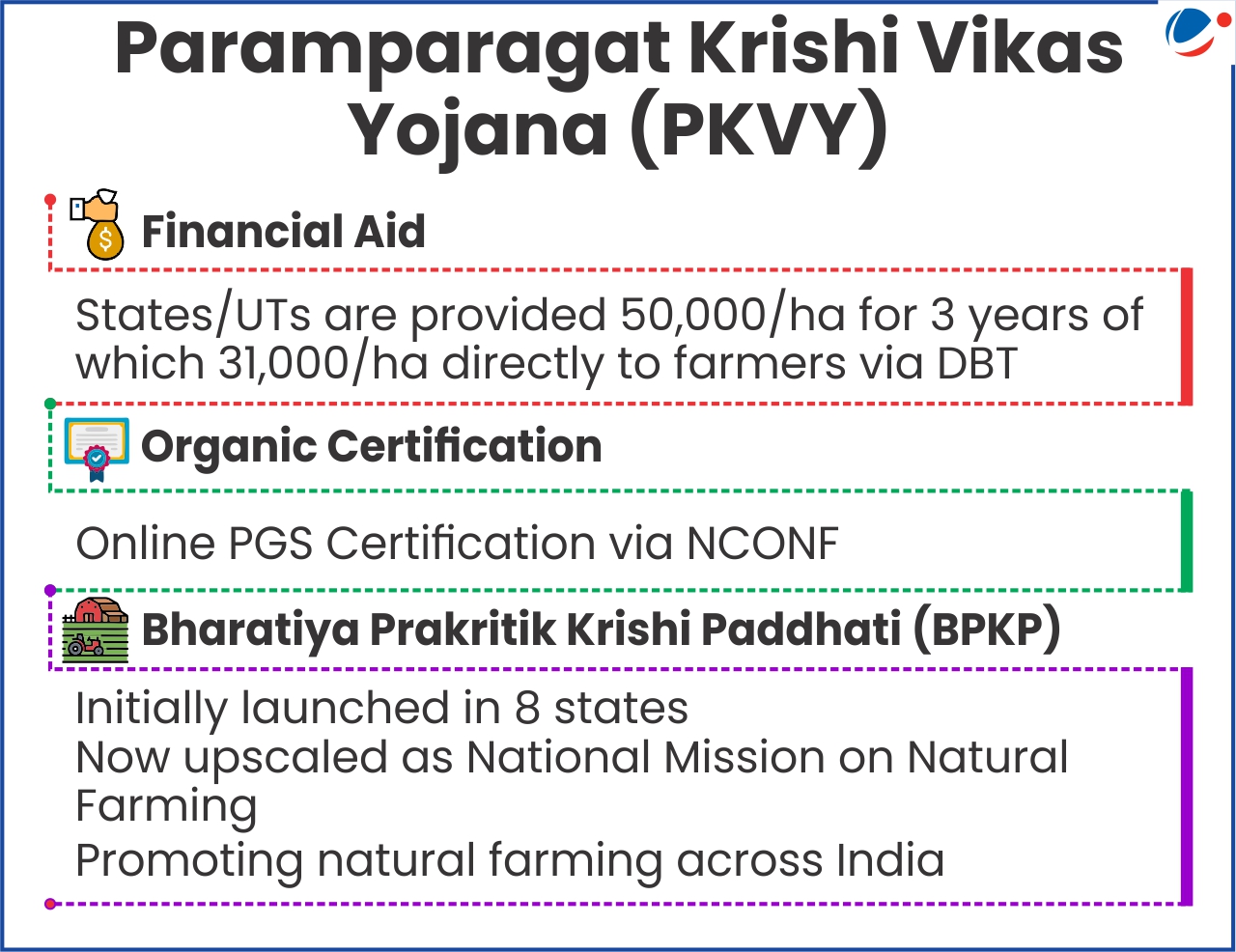 Paramparagat Krishi Vikas Yojana (PKVY)

Financial Aid

States/UTs are provided 50,000/ha for 3 years of which 31,000/ha directly to farmers via DBT

Organic Certification

Online PGS Certification via NCONF

Bharatiya Prakritik Krishi Paddhati (BPKP)

Initially launched in 8 states
Now upscaled as National Mission on Natural Farming
Promoting natural farming across India